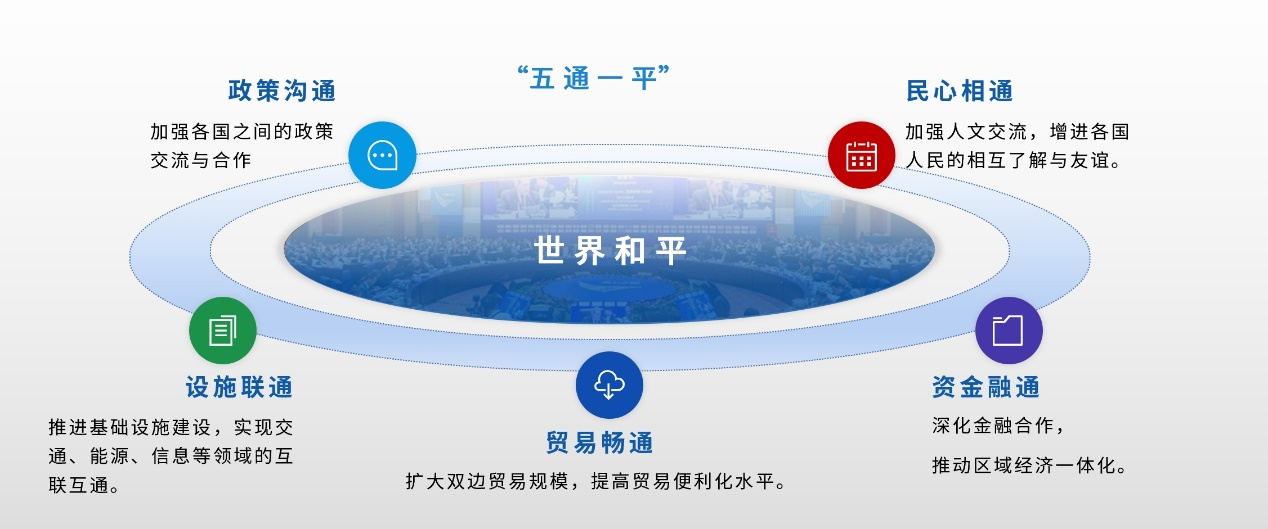 “五通一平”

政策沟通

加强各国之间的政策交流与合作

民心相通

加强人文交流，增进各国人民的相互了解与友谊。

世界和平

设施联通

推进基础设施建设，实现交通、能源、信息等领域的互联互通。

贸易畅通

扩大双边贸易规模，提高贸易便利化水平。

资金融通

深化金融合作，

推动区域经济一体化。